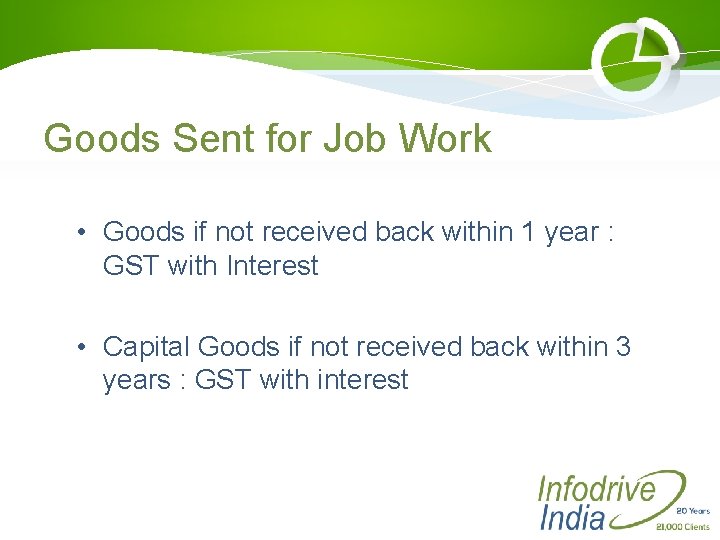 Goods Sent for Job Work

• Goods if not received back within 1 year : GST with Interest

• Capital Goods if not received back within 3 years : GST with interest

Infodrive India

20 Years
21,000 Clients